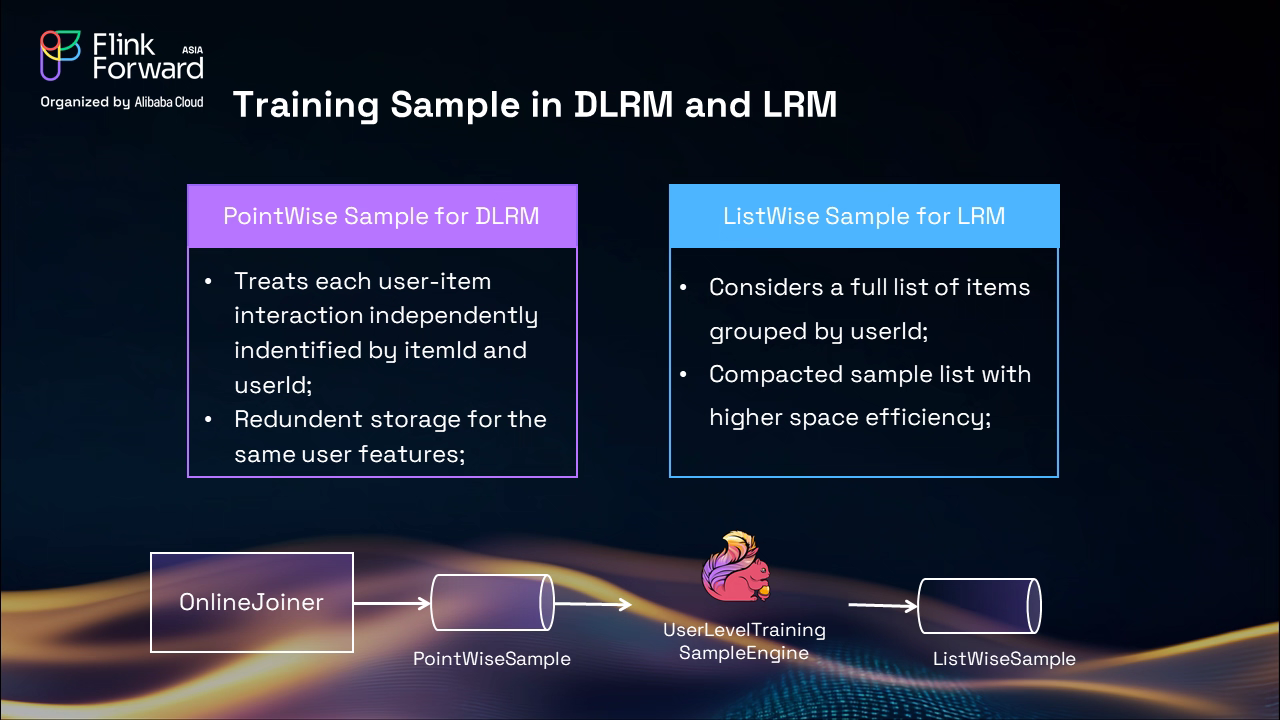 Flink Forward ASIA
Organized by Alibaba Cloud

Training Sample in DLRM and LRM

PointWise Sample for DLRM

• Treats each user-item interaction independently indentified by itemId and userId;
• Redundent storage for the same user features;

ListWise Sample for LRM

• Considers a full list of items grouped by userId;
• Compacted sample list with higher space efficiency;

OnlineJoiner

PointWiseSample

UserLevelTraining SampleEngine

ListWiseSample